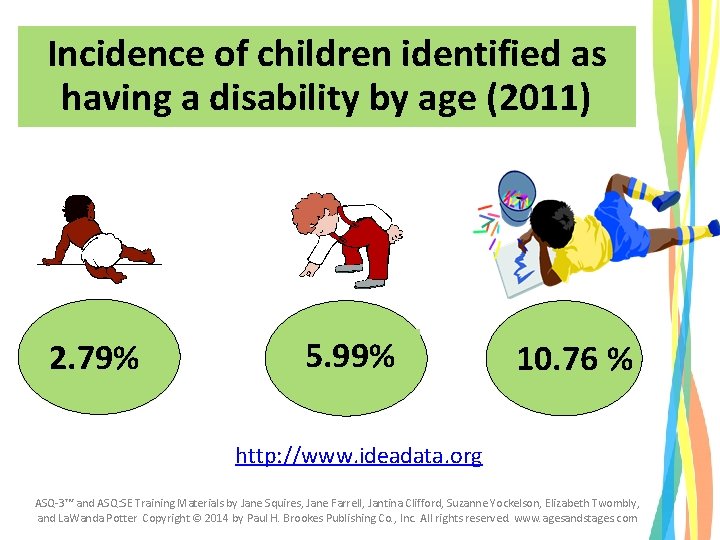 Incidence of children identified as having a disability by age (2011)

2.79%

5.99%

10.76 %

http://www.ideadata.org

ASQ-3™ and ASQ:SE Training Materials by Jane Squires, Jane Farrell, Jantina Clifford, Suzanne Yockelson, Elizabeth Twombly, and LaWanda Potter Copyright © 2014 by Paul H. Brookes Publishing Co., Inc. All rights reserved. www.agesandstages.com